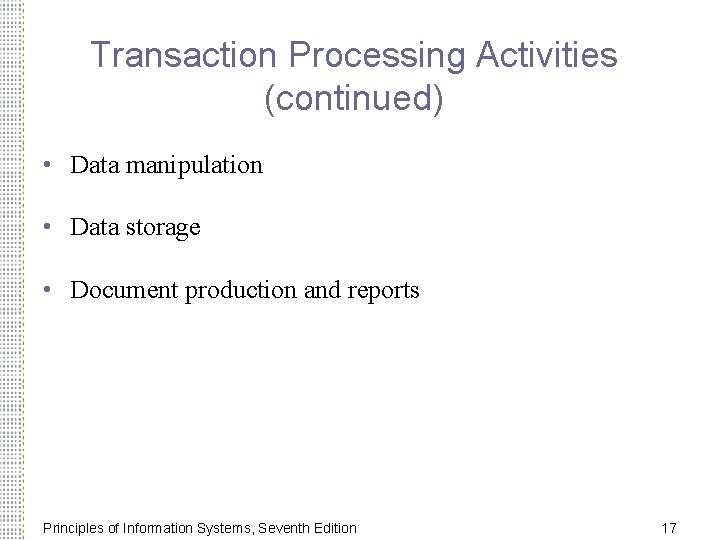 Transaction Processing Activities (continued)

• Data manipulation

• Data storage

• Document production and reports

Principles of Information Systems, Seventh Edition

17